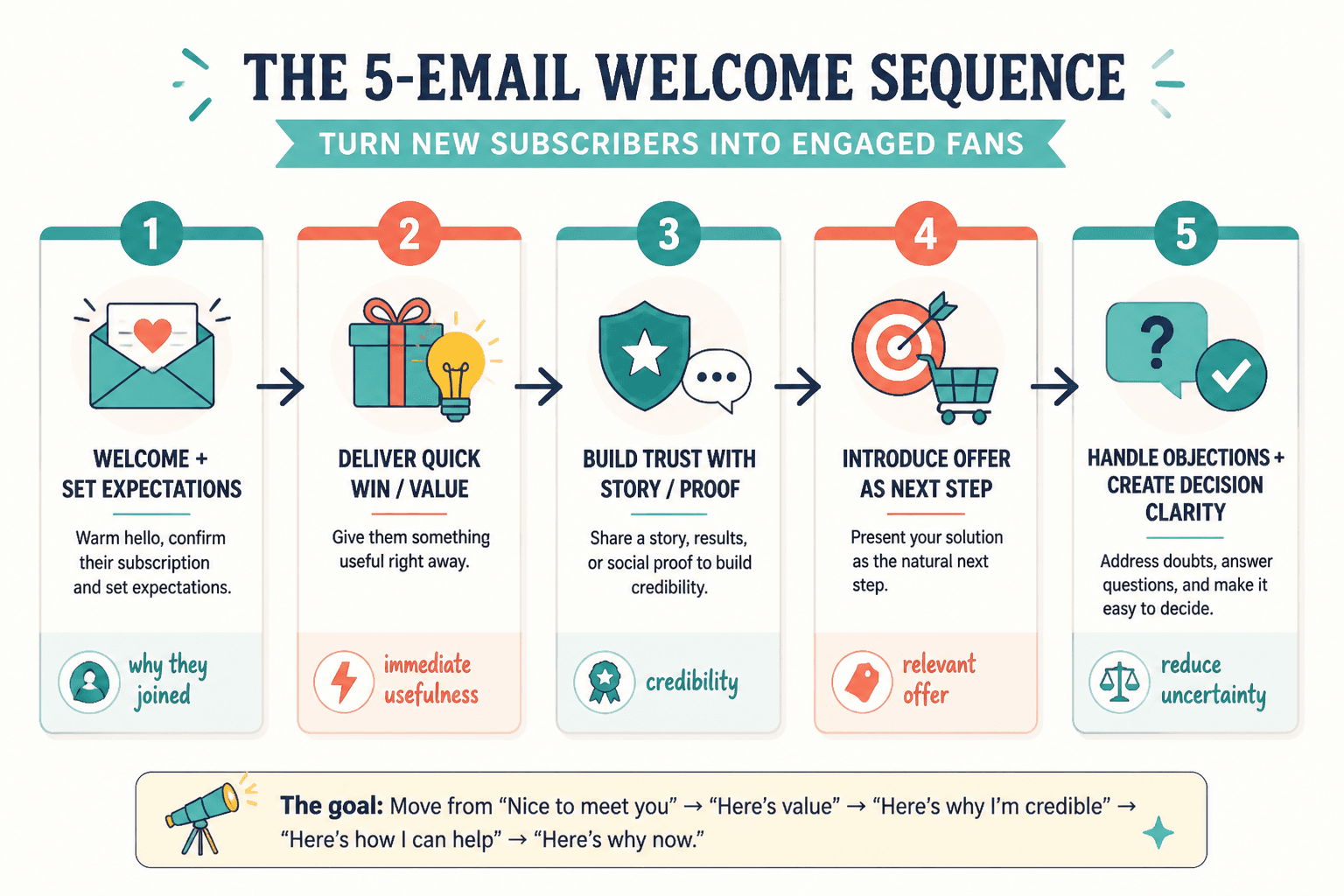 THE 5-EMAIL WELCOME SEQUENCE

TURN NEW SUBSCRIBERS INTO ENGAGED FANS

1

WELCOME + SET EXPECTATIONS

Warm hello, confirm their subscription and set expectations.

why they joined

2

DELIVER QUICK WIN / VALUE

Give them something useful right away.

immediate usefulness

3

BUILD TRUST WITH STORY / PROOF

Share a story, results, or social proof to build credibility.

credibility

4

INTRODUCE OFFER AS NEXT STEP

Present your solution as the natural next step.

relevant offer

5

HANDLE OBJECTIONS + CREATE DECISION CLARITY

Address doubts, answer questions, and make it easy to decide.

reduce uncertainty

The goal: Move from “Nice to meet you” → “Here’s value” → “Here’s why I’m credible” → “Here’s how I can help” → “Here’s why now.”